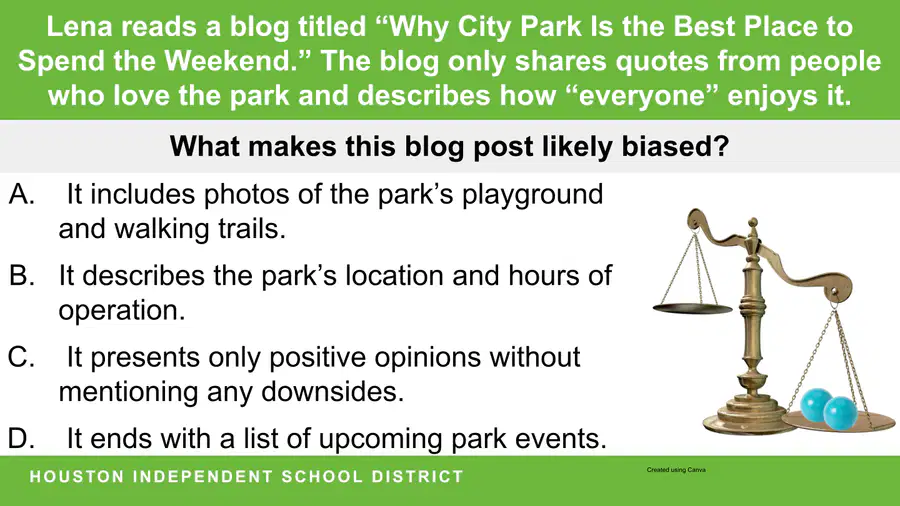 Lena reads a blog titled "Why City Park Is the Best Place to Spend the Weekend." The blog only shares quotes from people who love the park and describes how "everyone" enjoys it.

What makes this blog post likely biased?

A. It includes photos of the park's playground and walking trails.

B. It describes the park's location and hours of operation.

C. It presents only positive opinions without mentioning any downsides.

D. It ends with a list of upcoming park events.

HOUSTON INDEPENDENT SCHOOL DISTRICT

Created using Canva